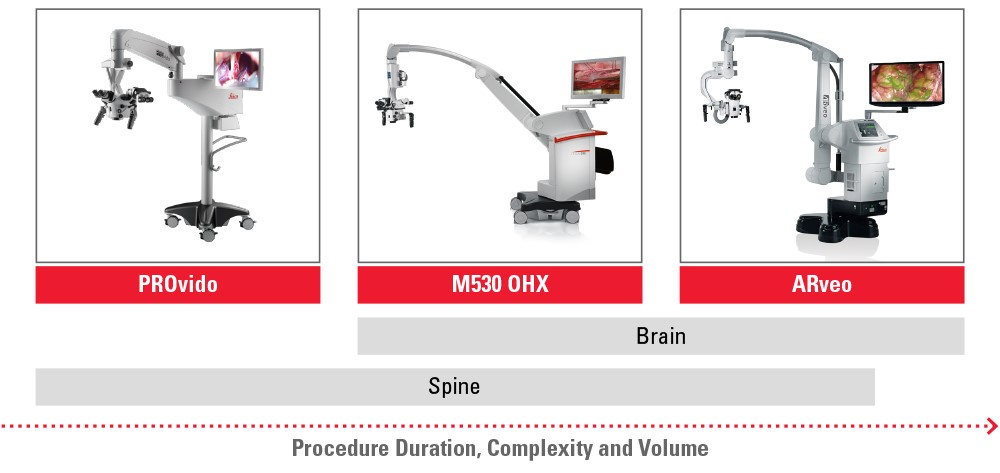 PROvido

M530 OHX

ARveo

Brain

Spine

Procedure Duration, Complexity and Volume